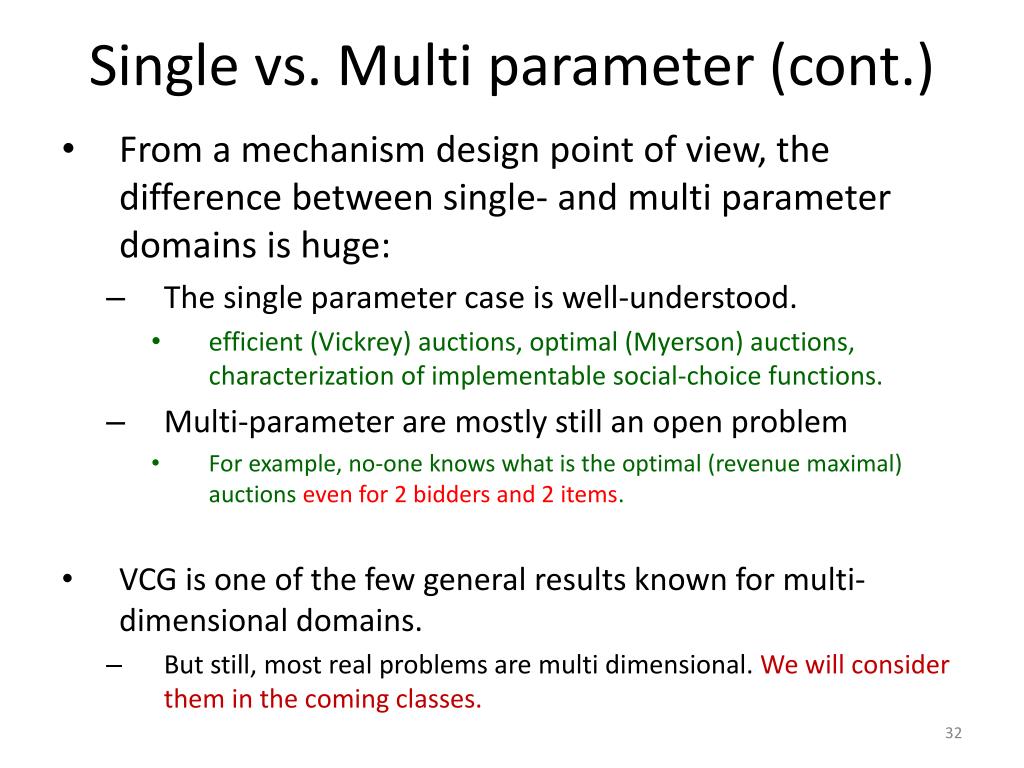 Single vs. Multi parameter (cont.)

• From a mechanism design point of view, the difference between single- and multi parameter domains is huge:
– The single parameter case is well-understood.
• efficient (Vickrey) auctions, optimal (Myerson) auctions, characterization of implementable social-choice functions.
– Multi-parameter are mostly still an open problem
• For example, no-one knows what is the optimal (revenue maximal) auctions even for 2 bidders and 2 items.

• VCG is one of the few general results known for multi-dimensional domains.
– But still, most real problems are multi dimensional. We will consider them in the coming classes.

32